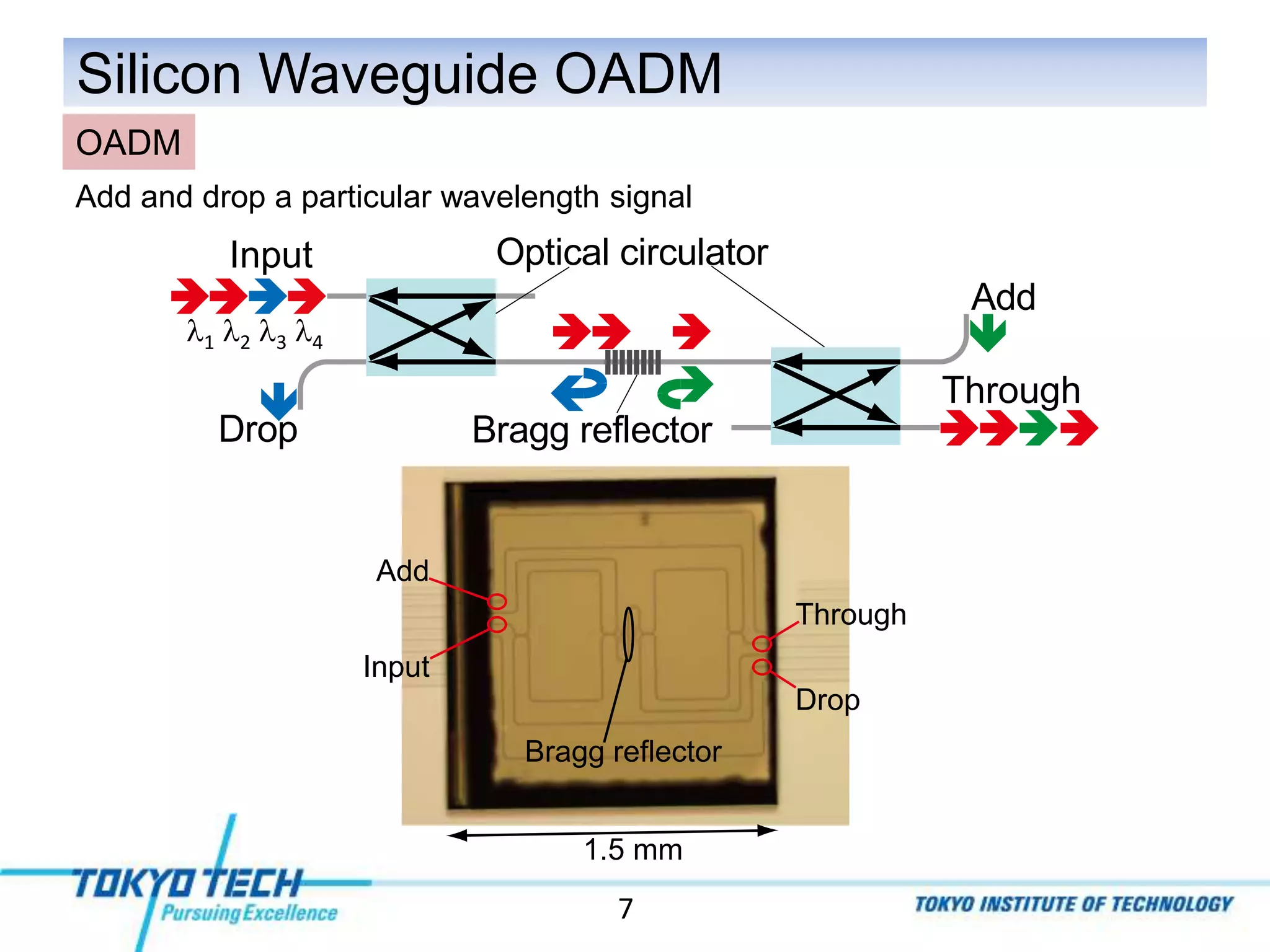 Silicon Waveguide OADM

OADM

Add and drop a particular wavelength signal

Input

Optical circulator

$\lambda_1$ $\lambda_2$ $\lambda_3$ $\lambda_4$

Add

Through

Drop

Bragg reflector

Add

Input

Through

Drop

Bragg reflector

1.5 mm

TOKYO TECH
Pursuing Excellence

7

TOKYO INSTITUTE OF TECHNOLOGY